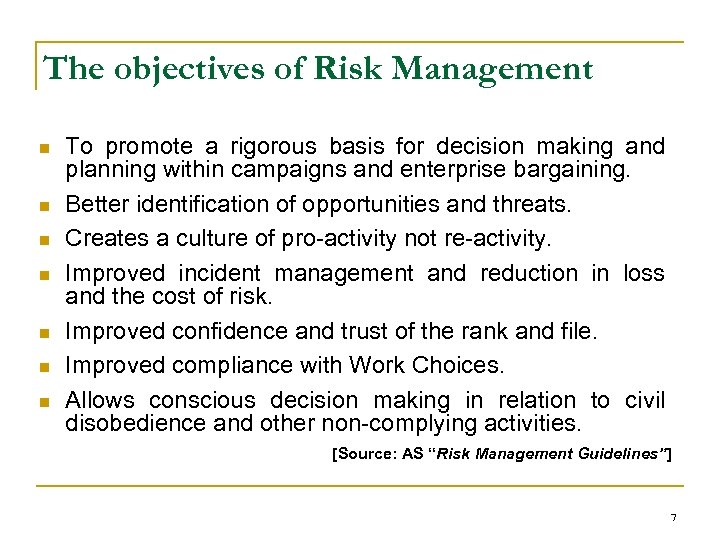 The objectives of Risk Management

- To promote a rigorous basis for decision making and planning within campaigns and enterprise bargaining.
- Better identification of opportunities and threats.
- Creates a culture of pro-activity not re-activity.
- Improved incident management and reduction in loss and the cost of risk.
- Improved confidence and trust of the rank and file.
- Improved compliance with Work Choices.
- Allows conscious decision making in relation to civil disobedience and other non-complying activities.

[Source: AS "Risk Management Guidelines"]

7